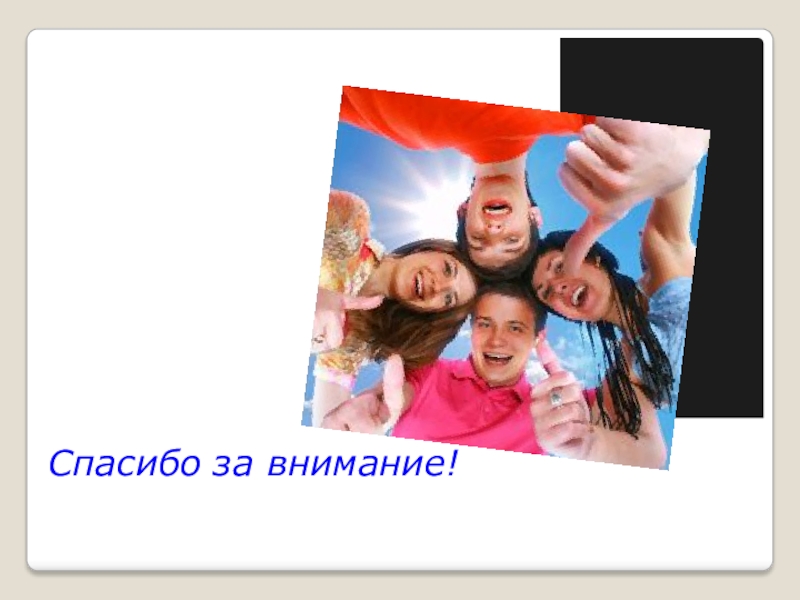 Спасибо за внимание!